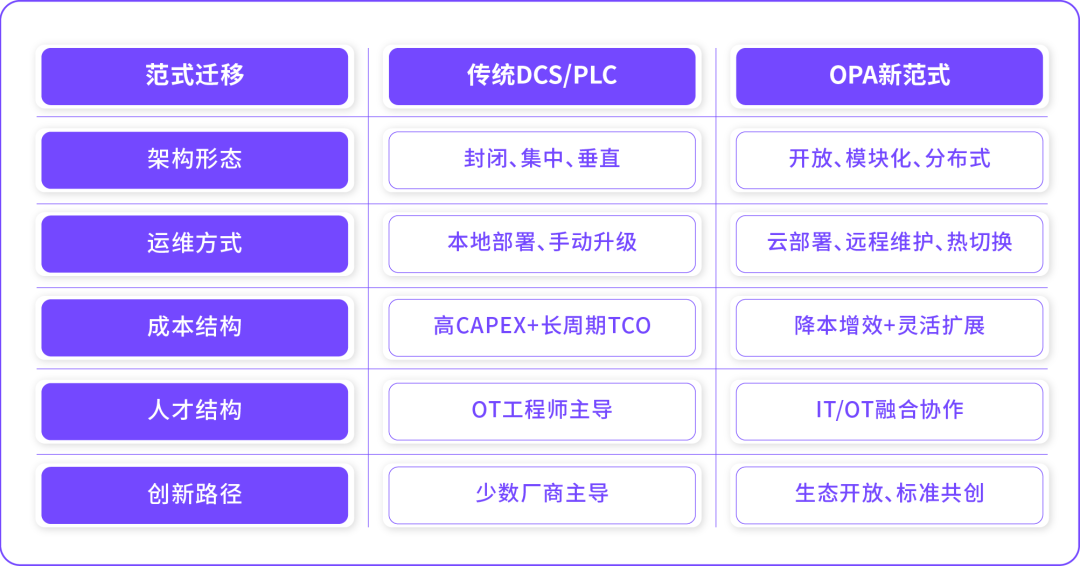 | 范式迁移 | 传统DCS/PLC | OPA新范式 |
|---|---|---|
| 架构形态 | 封闭、集中、垂直 | 开放、模块化、分布式 |
| 运维方式 | 本地部署、手动升级 | 云部署、远程维护、热切换 |
| 成本结构 | 高CAPEX+长周期TCO | 降本增效+灵活扩展 |
| 人才结构 | OT工程师主导 | IT/OT融合协作 |
| 创新路径 | 少数厂商主导 | 生态开放、标准共创 |